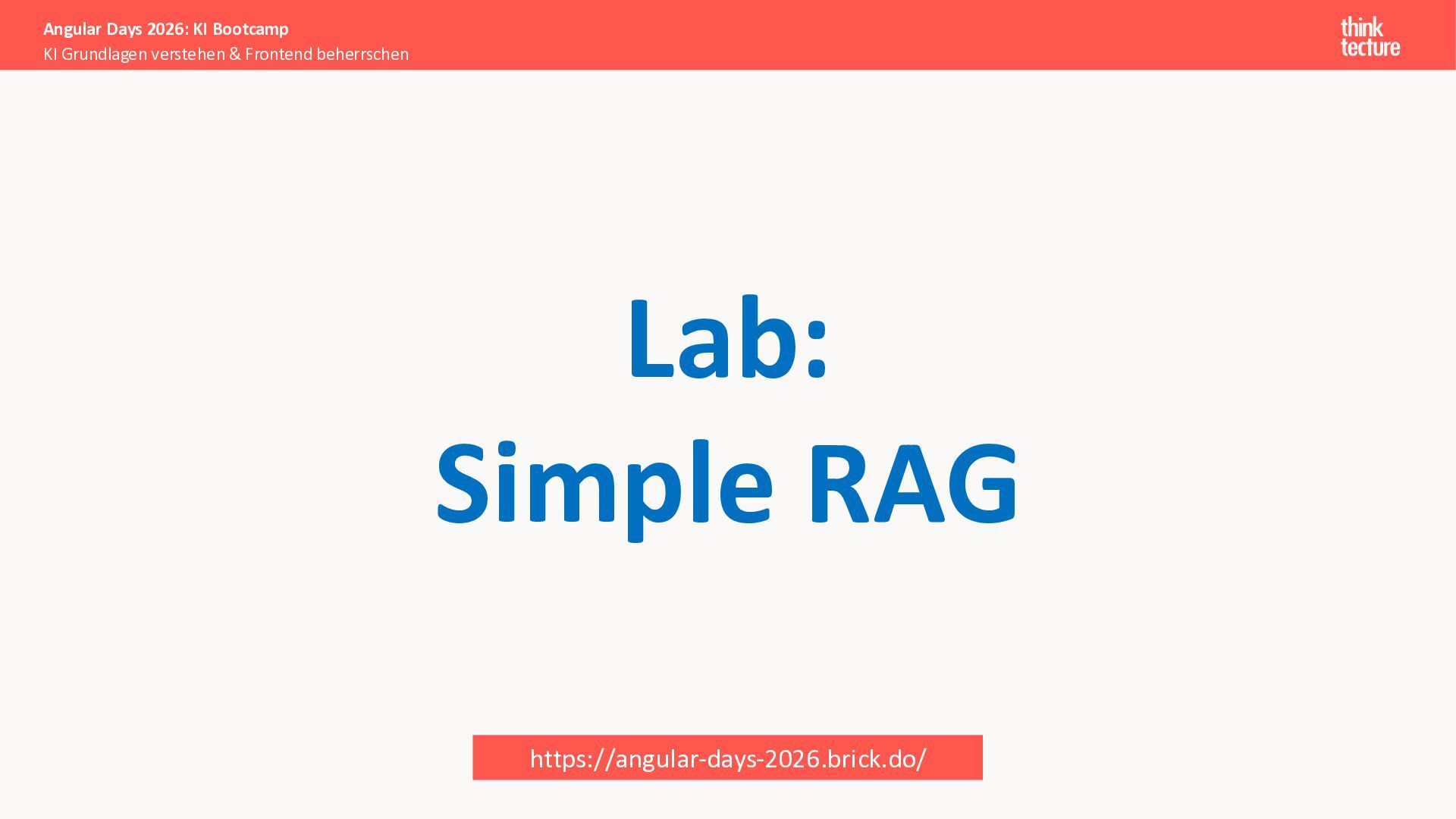 Angular Days 2026: KI Bootcamp
KI Grundlagen verstehen & Frontend beherrschen

think
tecture

Lab:
Simple RAG

https://angular-days-2026.brick.do/